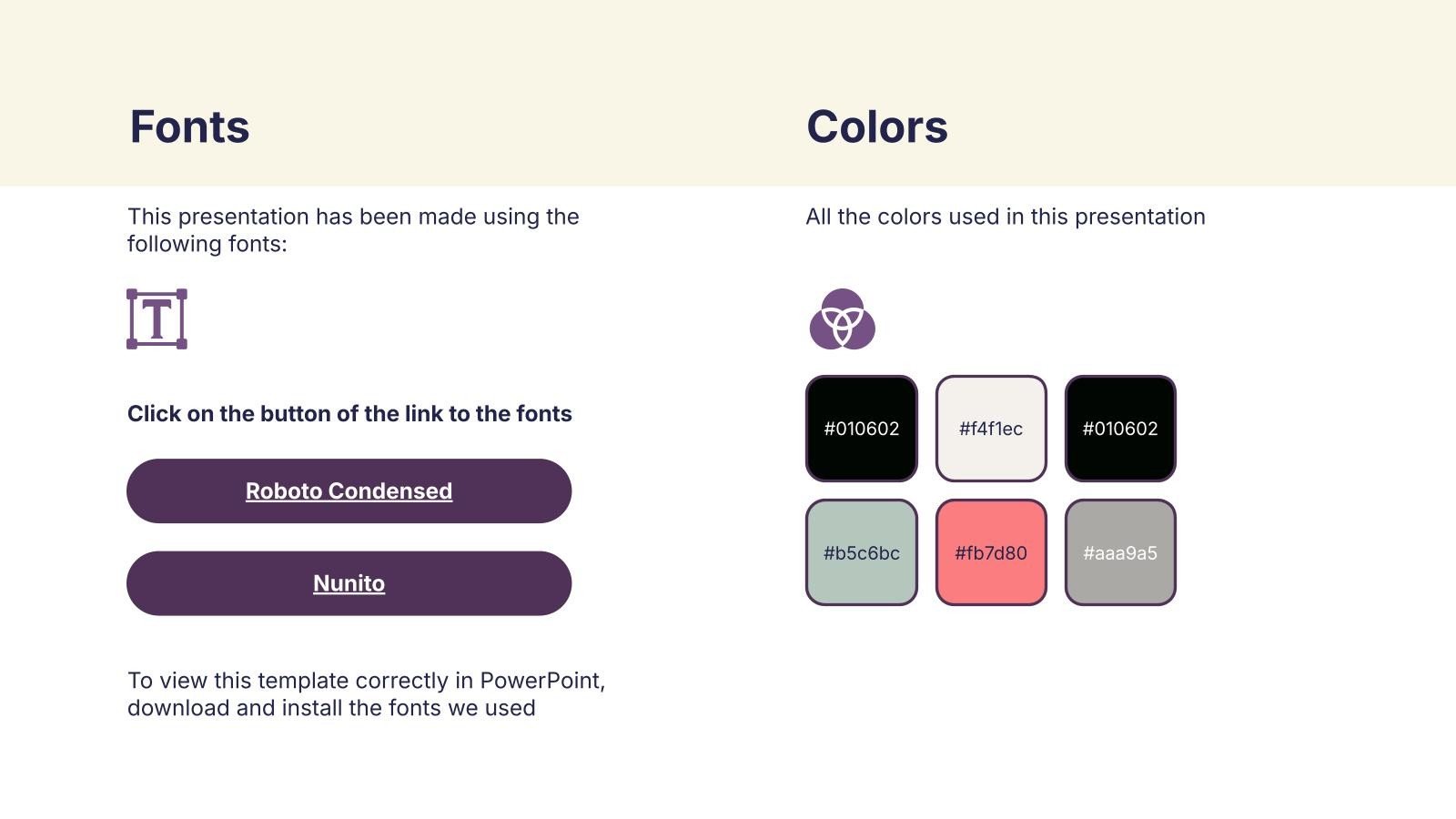 Fonts

This presentation has been made using the following fonts:

T

Click on the button of the link to the fonts

Roboto Condensed

Nunito

To view this template correctly in PowerPoint, download and install the fonts we used

Colors

All the colors used in this presentation

#010602

#f4f1ec

#010602

#b5c6bc

#fb7d80

#aaa9a5